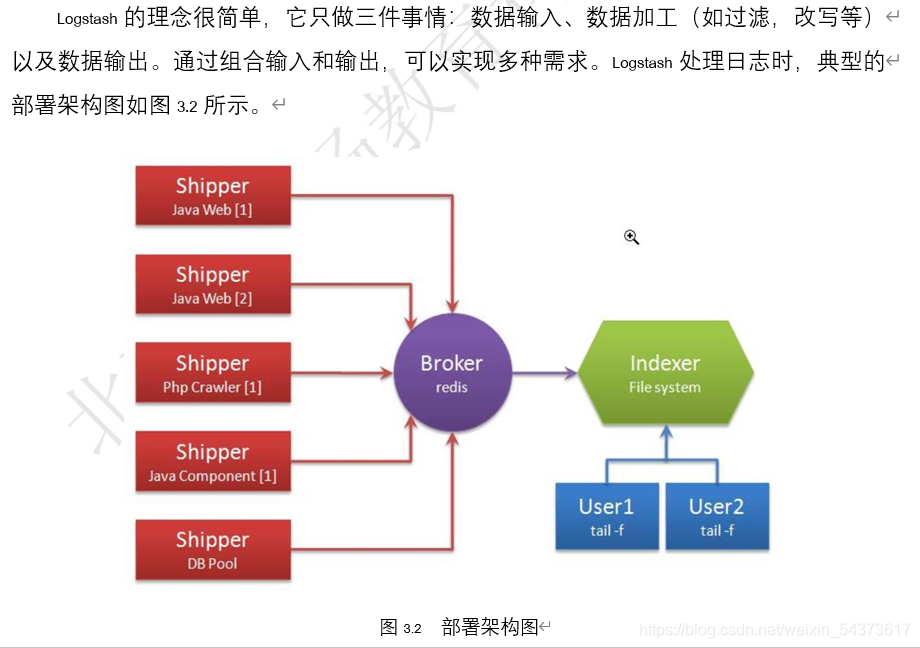 Logstash 的理念很简单，它只做三件事情：数据输入、数据加工（如过滤，改写等）以及数据输出。通过组合输入和输出，可以实现多种需求。Logstash 处理日志时，典型的部署架构图如图 3.2 所示。

Shipper
Java Web [1]

Shipper
Java Web [2]

Shipper
Php Crawler [1]

Shipper
Java Component [1]

Shipper
DB Pool

Broker
redis

Indexer
File system

User1
tail -f

User2
tail -f

图 3.2 部署架构图

https://blog.csdn.net/weixin_54373617